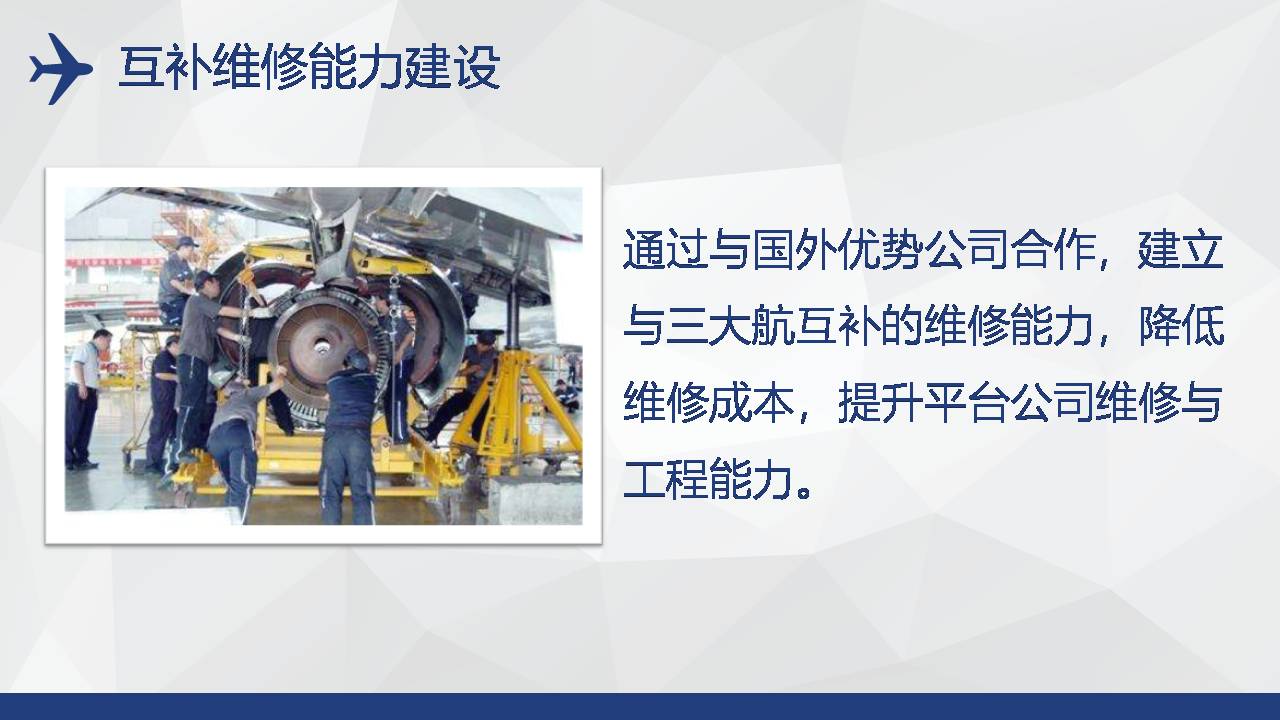 互补维修能力建设

通过与国外优势公司合作，建立与三大航互补的维修能力，降低维修成本，提升平台公司维修与工程能力。